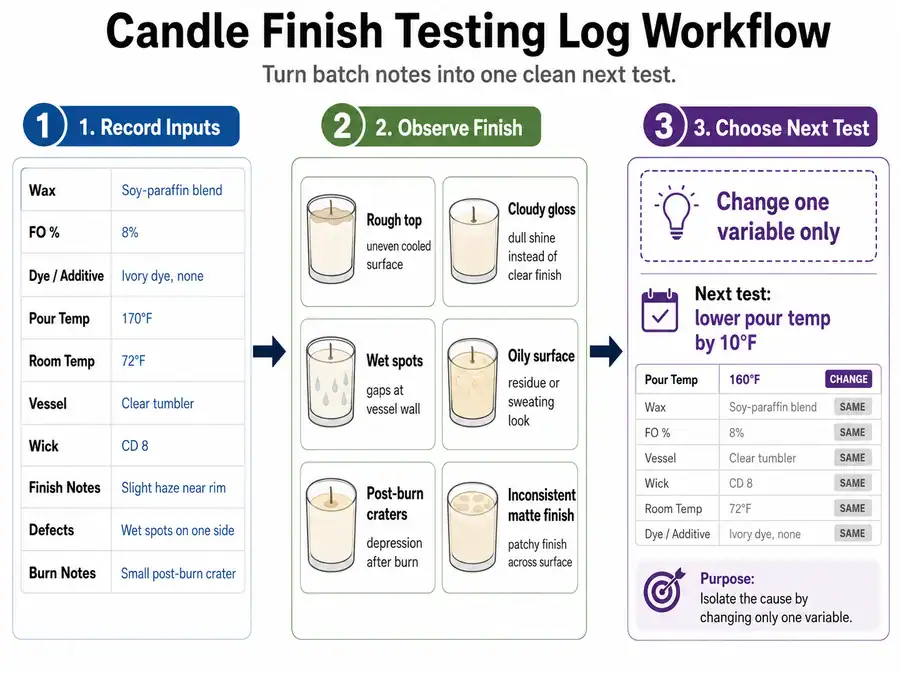 Candle Finish Testing Log Workflow

Turn batch notes into one clean next test.

1 1. Record Inputs

| Wax | Soy-paraffin blend |
|---|---|
| FO % | 8% |
| Dye / Additive | Ivory dye, none |
| Pour Temp | 170°F |
| Room Temp | 72°F |
| Vessel | Clear tumbler |
| Wick | CD 8 |
| Finish Notes | Slight haze near rim |
| Defects | Wet spots on one side |
| Burn Notes | Small post-burn crater |

2 2. Observe Finish

Rough top
uneven cooled surface

Cloudy gloss
dull shine instead of clear finish

Wet spots
gaps at vessel wall

Oily surface
residue or sweating look

Post-burn craters
depression after burn

Inconsistent matte finish
patchy finish across surface

3 3. Choose Next Test

Change one variable only

Next test:
lower pour temp by 10°F

| Pour Temp | 160°F | CHANGE |
|---|---|---|
| Wax | Soy-paraffin blend | SAME |
| FO % | 8% | SAME |
| Vessel | Clear tumbler | SAME |
| Wick | CD 8 | SAME |
| Room Temp | 72°F | SAME |
| Dye / Additive | Ivory dye, none | SAME |

Purpose:
Isolate the cause by changing only one variable.